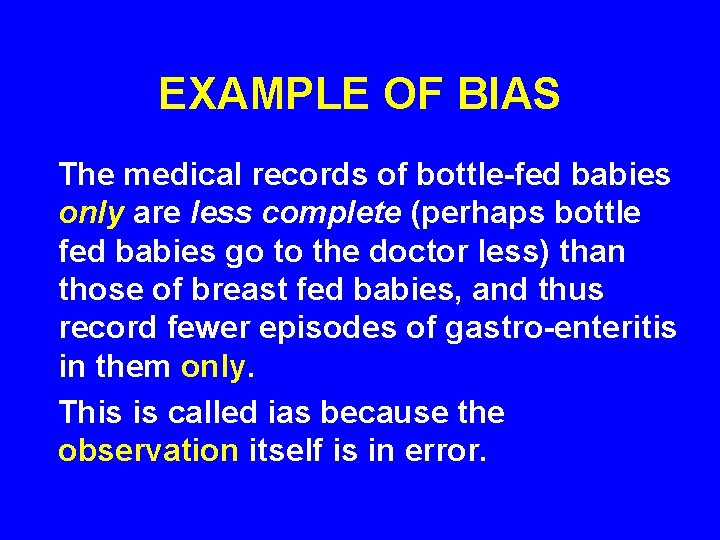 EXAMPLE OF BIAS

The medical records of bottle-fed babies only are less complete (perhaps bottle fed babies go to the doctor less) than those of breast fed babies, and thus record fewer episodes of gastro-enteritis in them only.

This is called ias because the observation itself is in error.